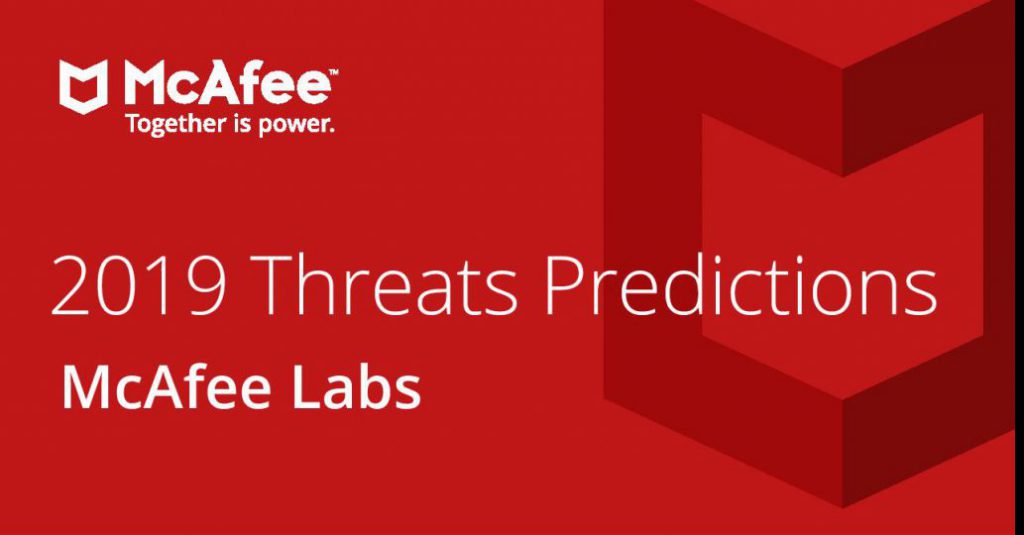 McAfee™
Together is power.

2019 Threats Predictions

McAfee Labs